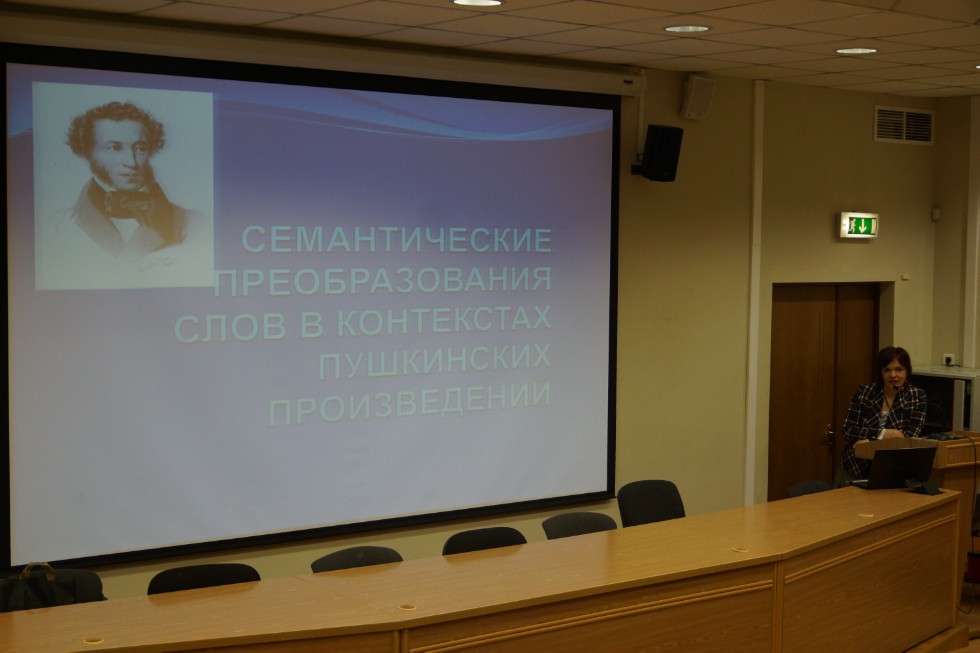 СЕМАНТИЧЕСКИЕ ПРЕОБРАЗОВАНИЯ СЛОВ В КОНТЕКСТАХ ПУШКИНСКИХ ПРОИЗВЕДЕНИЙ